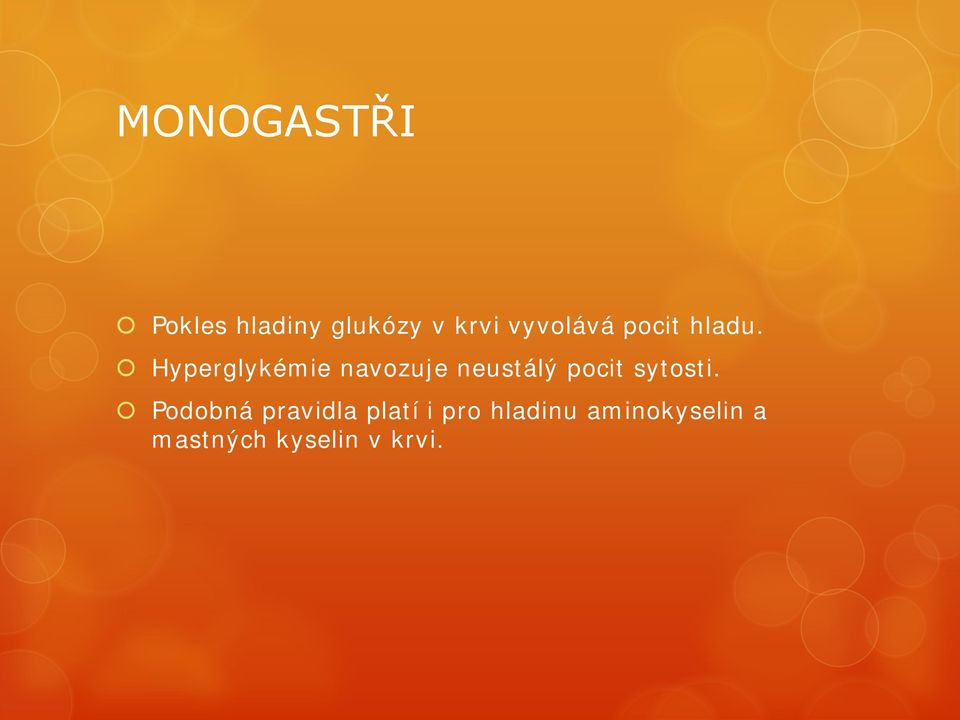 MONOGASTŘI

Pokles hladiny glukózy v krvi vyvolává pocit hladu.

Hyperglykémie navozuje neustálý pocit sytosti.

Podobná pravidla platí i pro hladinu aminokyselin a mastných kyselin v krvi.